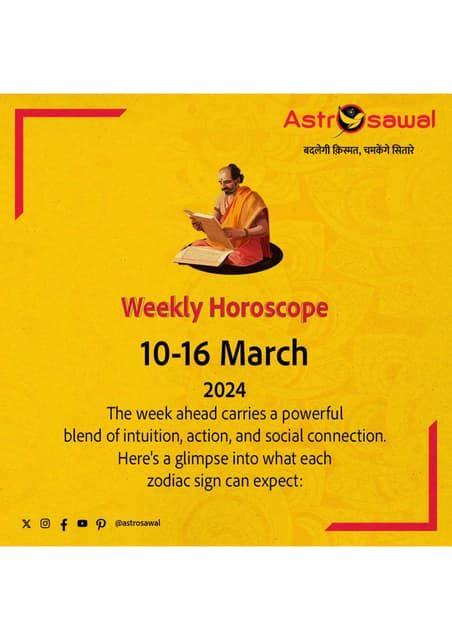 Astrosawal
बदलेगी क़िस्मत, चमकेंगे सितारे

Weekly Horoscope

10-16 March

2024

The week ahead carries a powerful blend of intuition, action, and social connection. Here's a glimpse into what each zodiac sign can expect:

@astrosawal